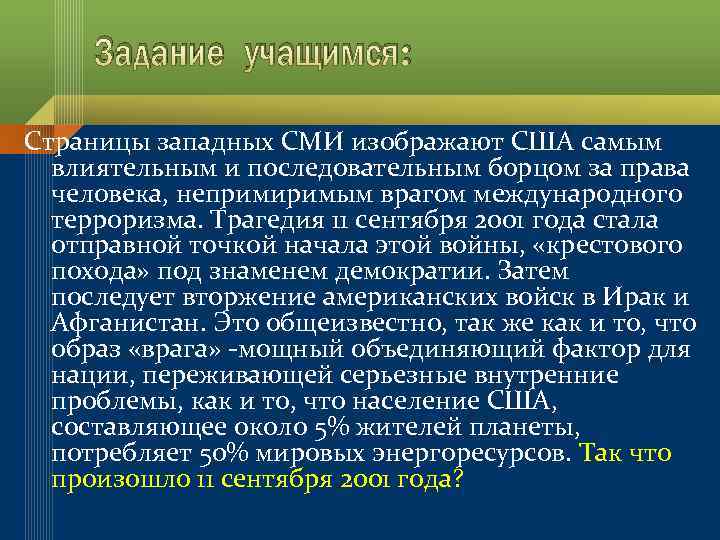 Задание учащимся:

Страницы западных СМИ изображают США самым влиятельным и последовательным борцом за права человека, непримиримым врагом международного терроризма. Трагедия 11 сентября 2001 года стала отправной точкой начала этой войны, «крестового похода» под знаменем демократии. Затем последует вторжение американских войск в Ирак и Афганистан. Это общеизвестно, так же как и то, что образ «врага» -мощный объединяющий фактор для нации, переживающей серьезные внутренние проблемы, как и то, что население США, составляющее около 5% жителей планеты, потребляет 50% мировых энергоресурсов. Так что произошло 11 сентября 2001 года?